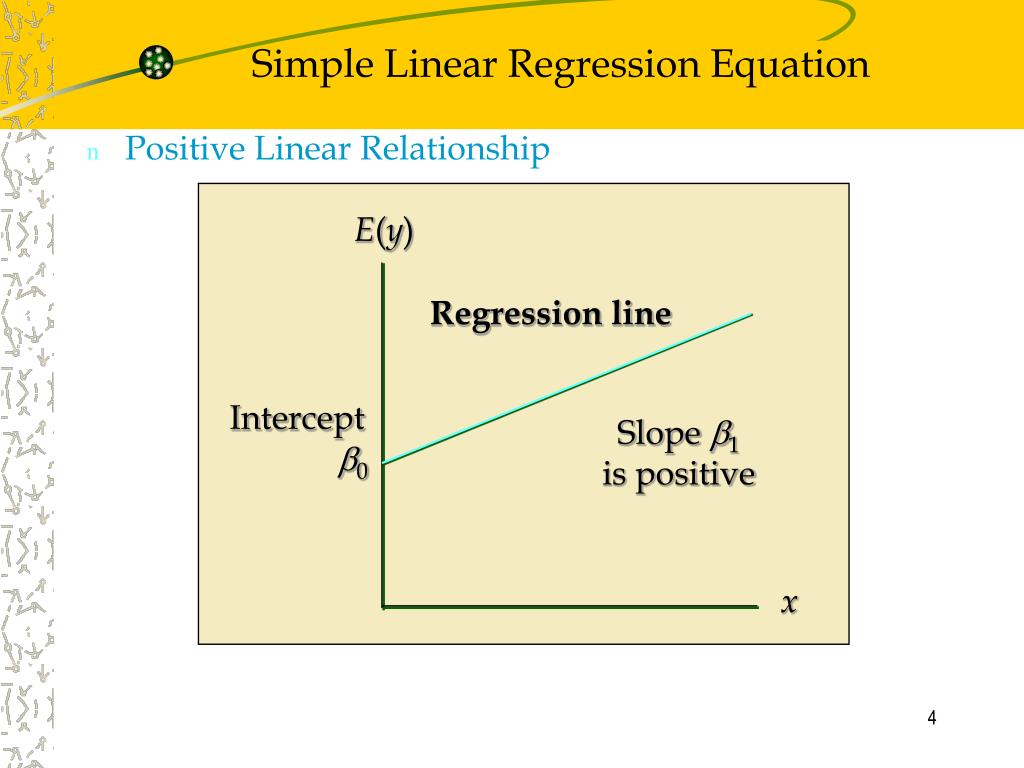 Simple Linear Regression Equation

n Positive Linear Relationship

$E(y)$

Regression line

Intercept $\beta_0$

Slope $\beta_1$ is positive

$x$

4